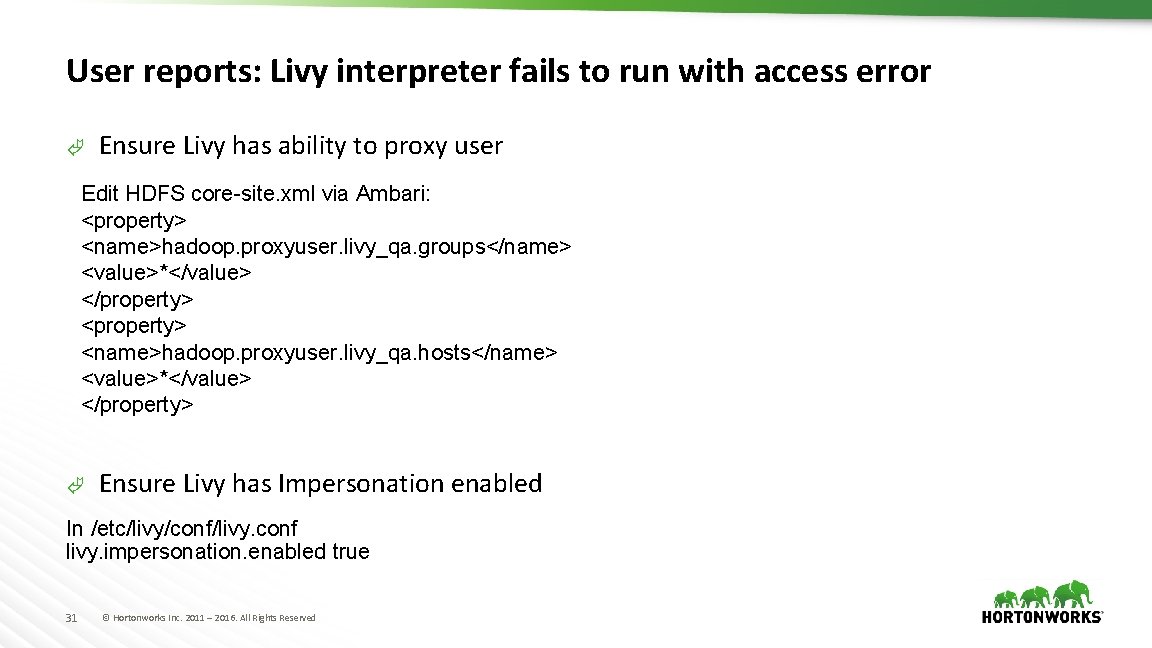 User reports: Livy interpreter fails to run with access error

Ensure Livy has ability to proxy user

Edit HDFS core-site.xml via Ambari:
<property>
<name>hadoop.proxyuser.livy_qa.groups</name>
<value>*</value>
</property>
<property>
<name>hadoop.proxyuser.livy_qa.hosts</name>
<value>*</value>
</property>

Ensure Livy has Impersonation enabled

In /etc/livy/conf/livy.conf
livy.impersonation.enabled true

31 © Hortonworks Inc. 2011 – 2016. All Rights Reserved

HORTONWORKS